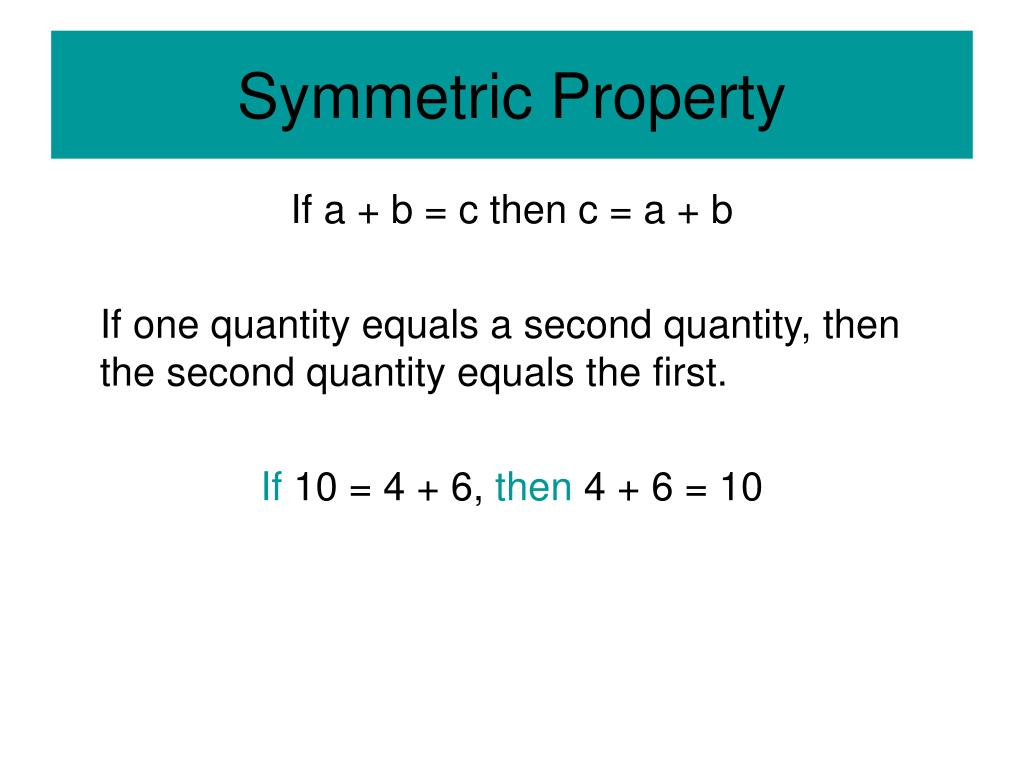 Symmetric Property

If $a + b = c$ then $c = a + b$

If one quantity equals a second quantity, then the second quantity equals the first.

If $10 = 4 + 6$, then $4 + 6 = 10$